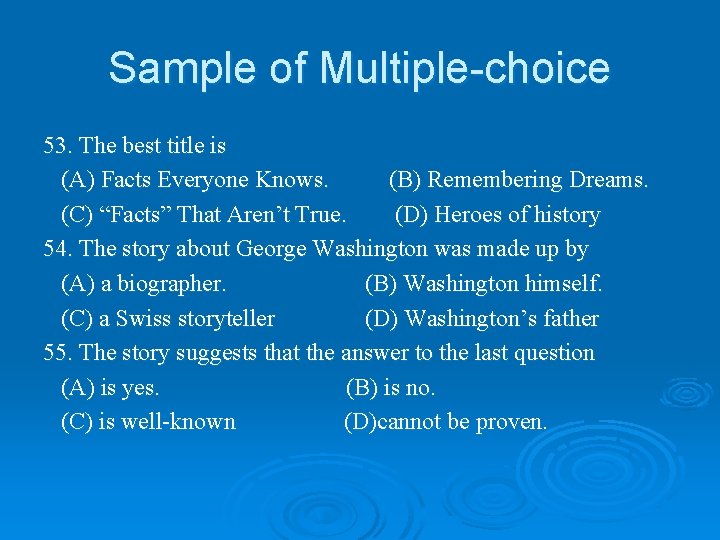 Sample of Multiple-choice

53. The best title is
(A) Facts Everyone Knows. (B) Remembering Dreams.
(C) “Facts” That Aren’t True. (D) Heroes of history

54. The story about George Washington was made up by
(A) a biographer. (B) Washington himself.
(C) a Swiss storyteller (D) Washington’s father

55. The story suggests that the answer to the last question
(A) is yes. (B) is no.
(C) is well-known (D)cannot be proven.